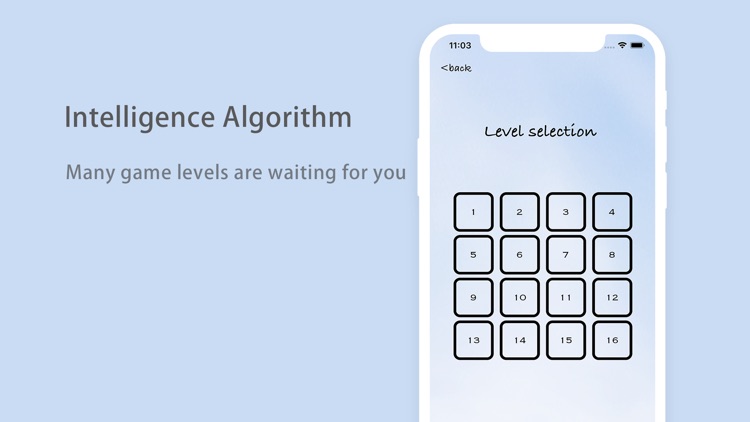 Intelligence Algorithm

Many game levels are waiting for you

11:03

<back

Level selection

1 2 3 4
5 6 7 8
9 10 11 12
13 14 15 16